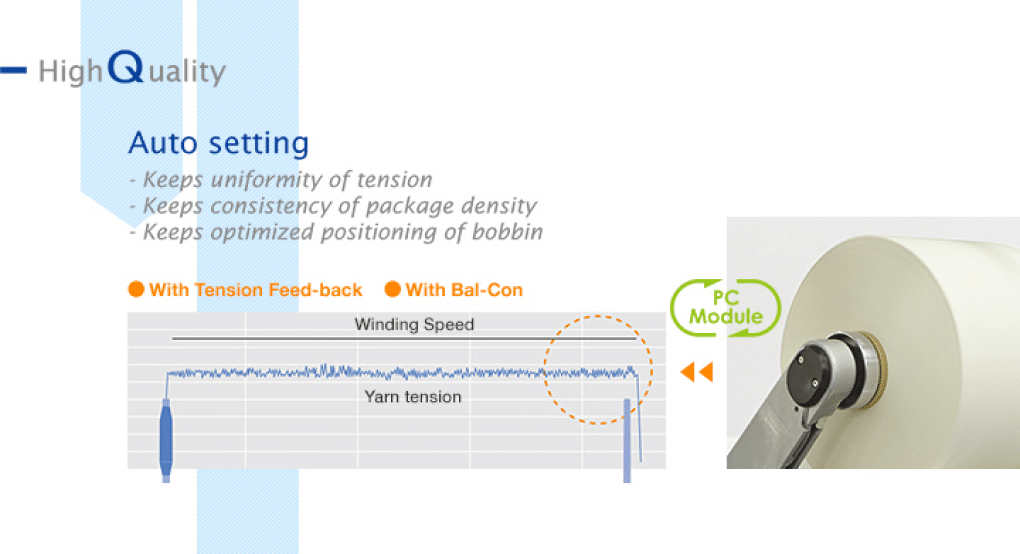 High Quality

Auto setting

- Keeps uniformity of tension
- Keeps consistency of package density
- Keeps optimized positioning of bobbin

With Tension Feed-back With Bal-Con

Winding Speed

Yarn tension

PC Module